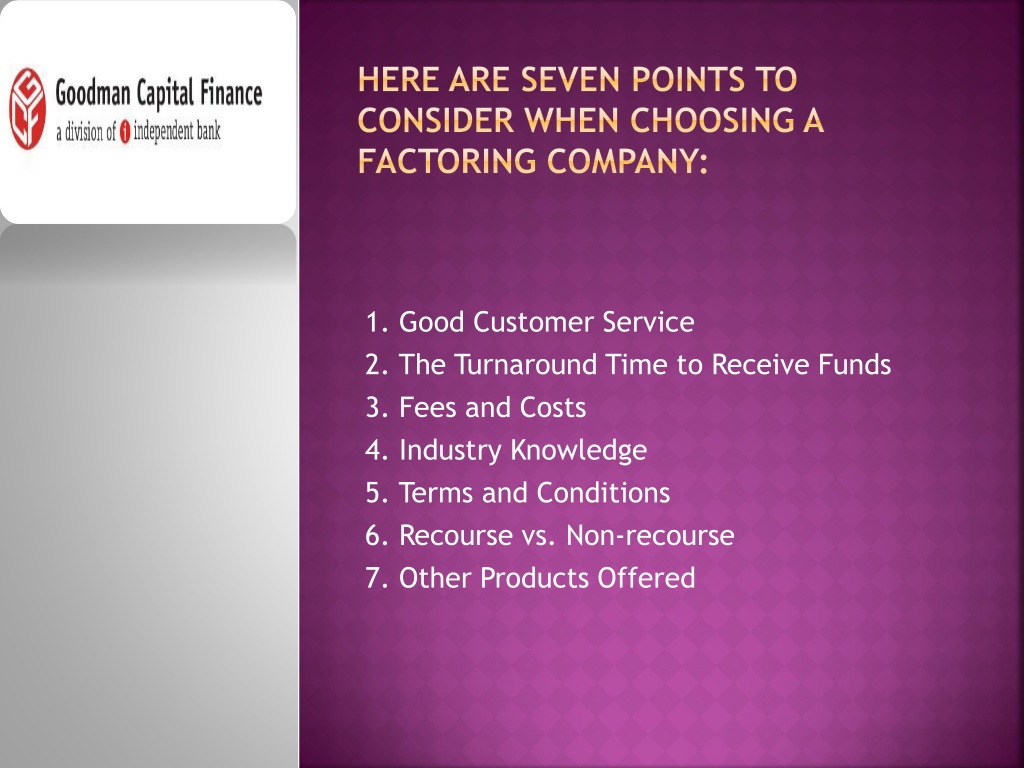 Goodman Capital Finance
a division of independent bank

HERE ARE SEVEN POINTS TO CONSIDER WHEN CHOOSING A FACTORING COMPANY:

1. Good Customer Service
2. The Turnaround Time to Receive Funds
3. Fees and Costs
4. Industry Knowledge
5. Terms and Conditions
6. Recourse vs. Non-recourse
7. Other Products Offered